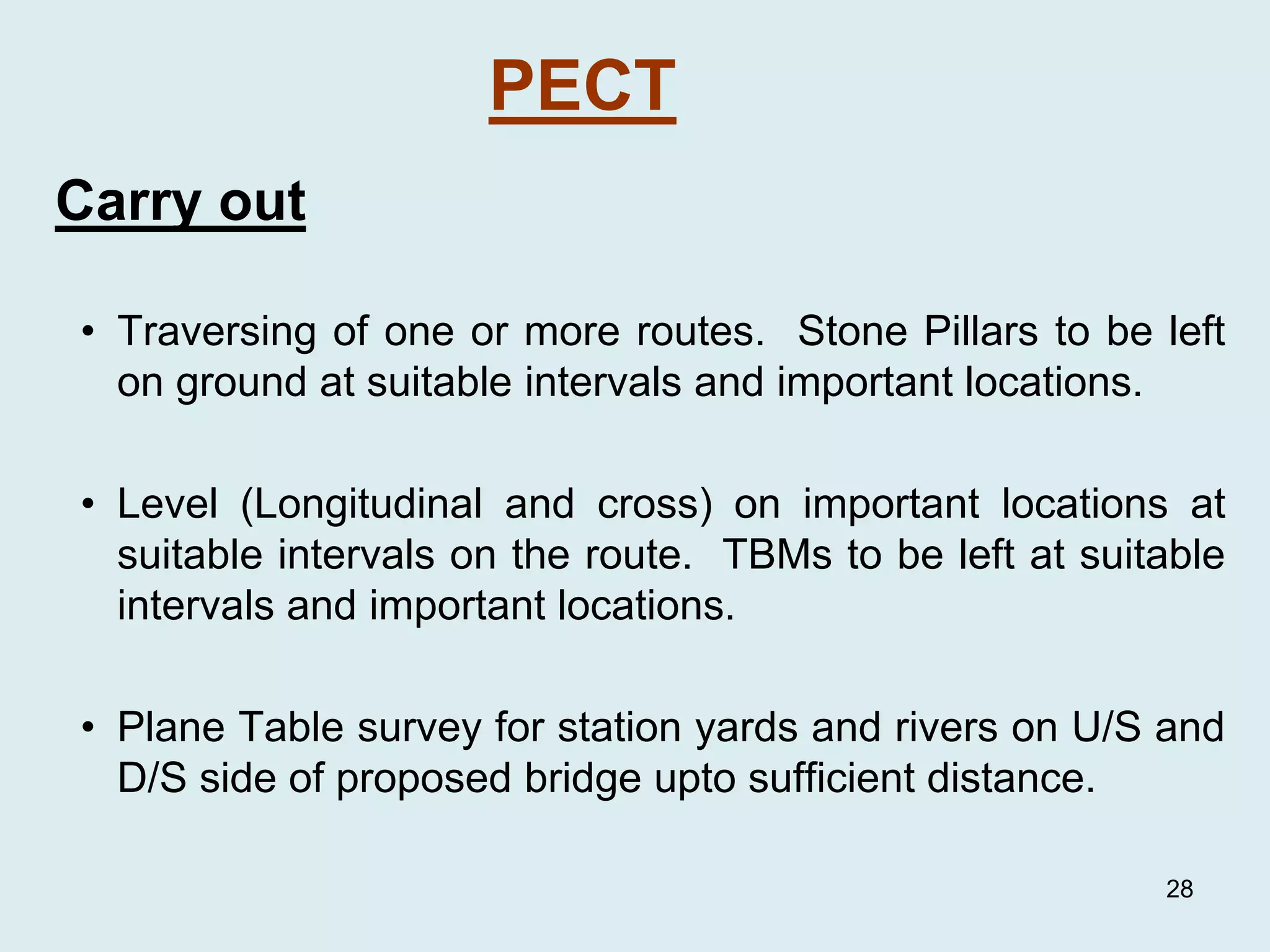 PECT

Carry out

• Traversing of one or more routes. Stone Pillars to be left on ground at suitable intervals and important locations.

• Level (Longitudinal and cross) on important locations at suitable intervals on the route. TBMs to be left at suitable intervals and important locations.

• Plane Table survey for station yards and rivers on U/S and D/S side of proposed bridge upto sufficient distance.

28